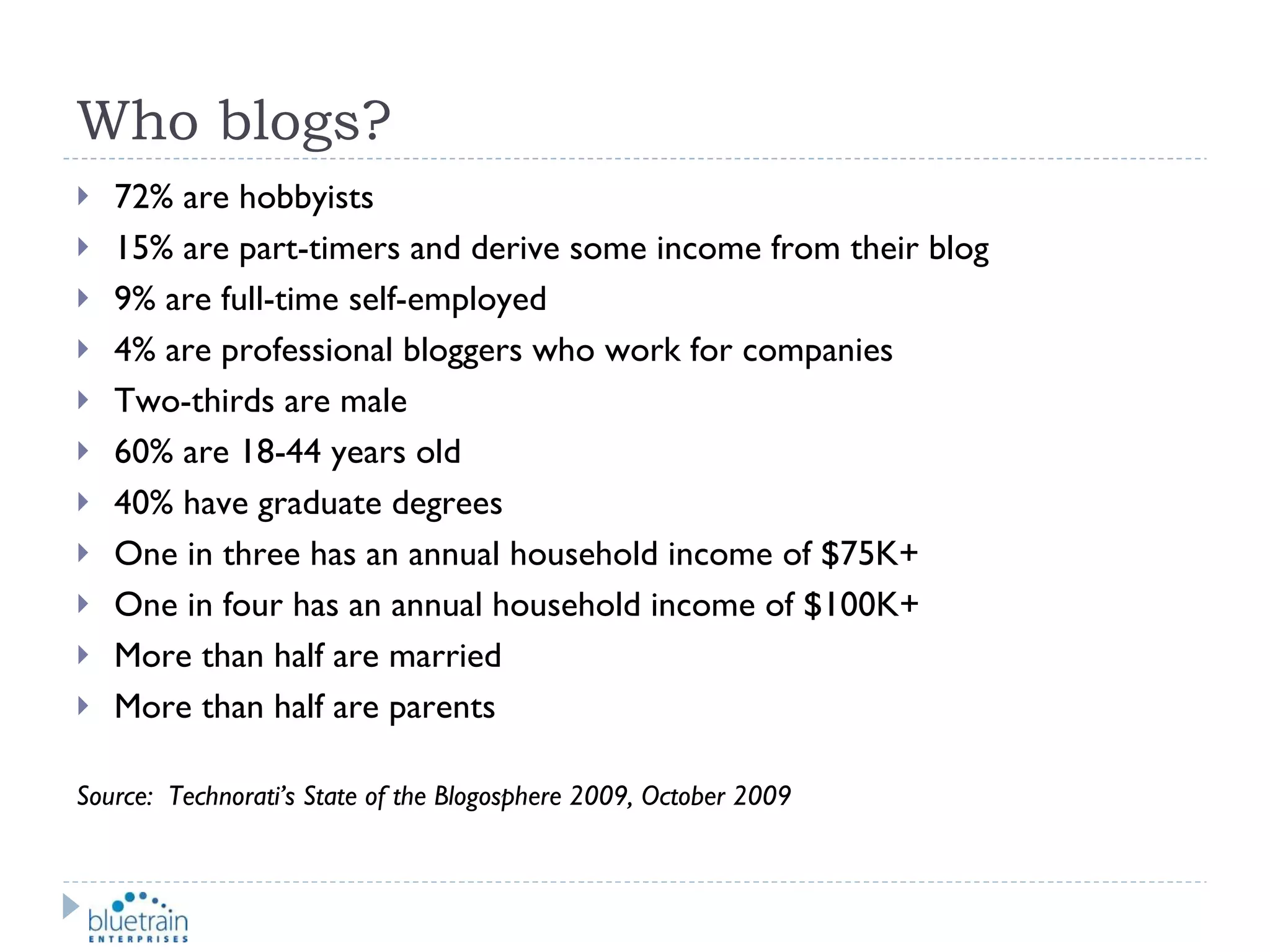 Who blogs?

72% are hobbyists

15% are part-timers and derive some income from their blog

9% are full-time self-employed

4% are professional bloggers who work for companies

Two-thirds are male

60% are 18-44 years old

40% have graduate degrees

One in three has an annual household income of $75K+

One in four has an annual household income of $100K+

More than half are married

More than half are parents

Source: Technorati's State of the Blogosphere 2009, October 2009

bluetrain ENTERPRISES